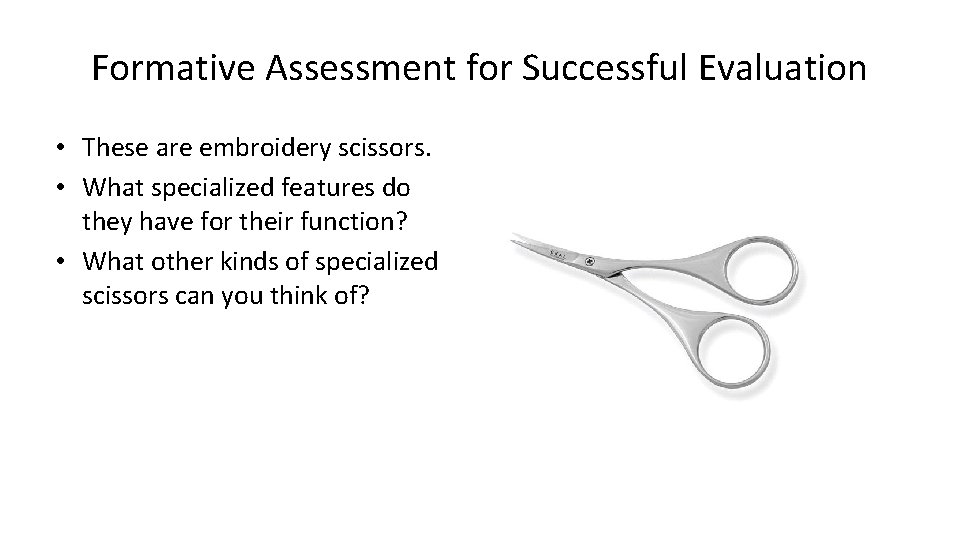 Formative Assessment for Successful Evaluation

• These are embroidery scissors.
• What specialized features do they have for their function?
• What other kinds of specialized scissors can you think of?